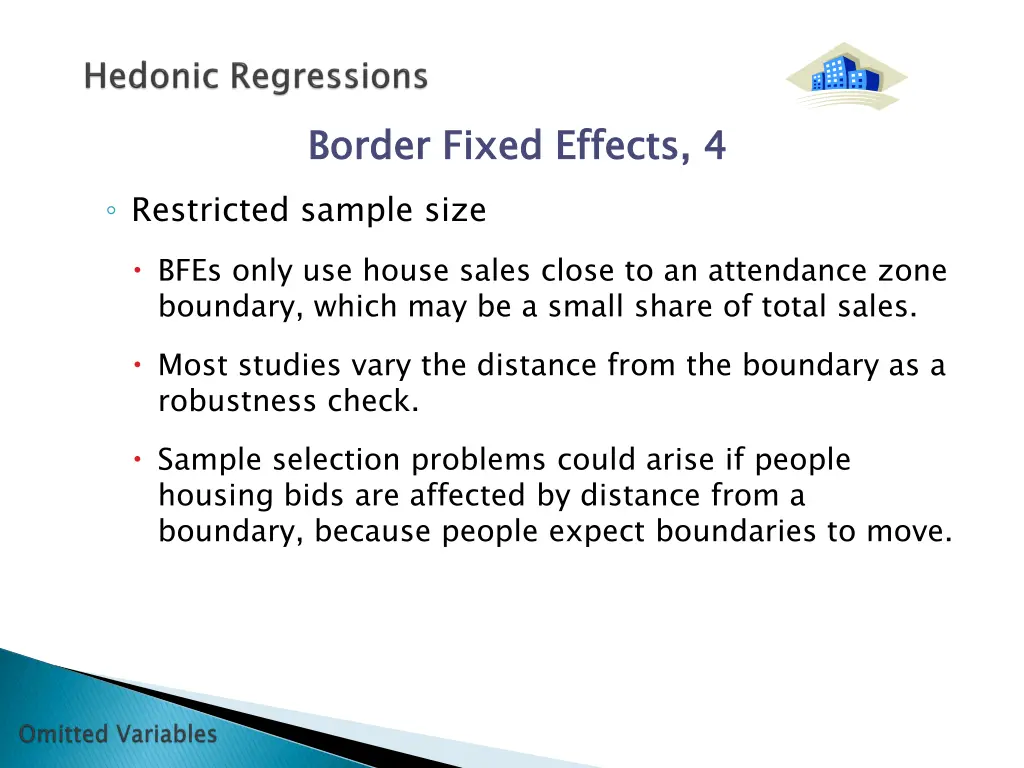 Hedonic Regressions

Border Fixed Effects, 4

◦ Restricted sample size

• BFEs only use house sales close to an attendance zone boundary, which may be a small share of total sales.

• Most studies vary the distance from the boundary as a robustness check.

• Sample selection problems could arise if people housing bids are affected by distance from a boundary, because people expect boundaries to move.

Omitted Variables